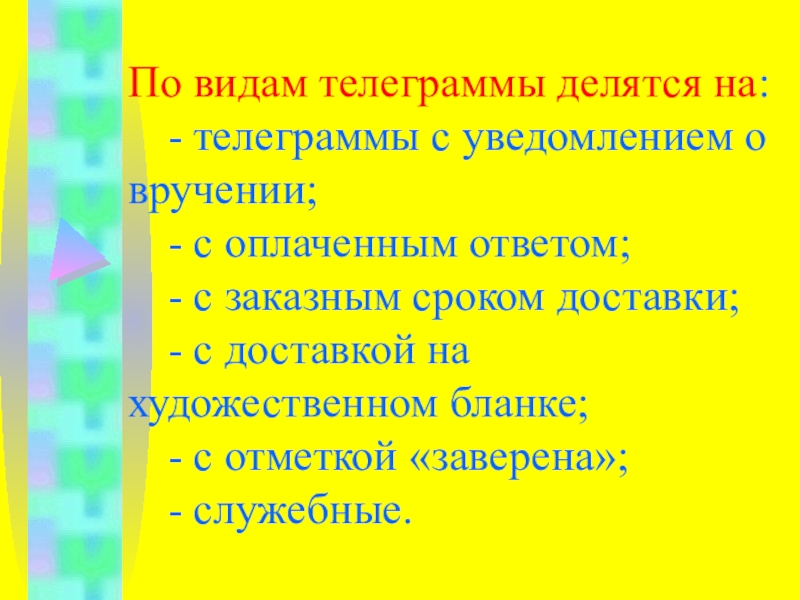 По видам телеграммы делятся на:
- телеграммы с уведомлением о вручении;
- с оплаченным ответом;
- с заказным сроком доставки;
- с доставкой на художественном бланке;
- с отметкой «заверена»;
- служебные.